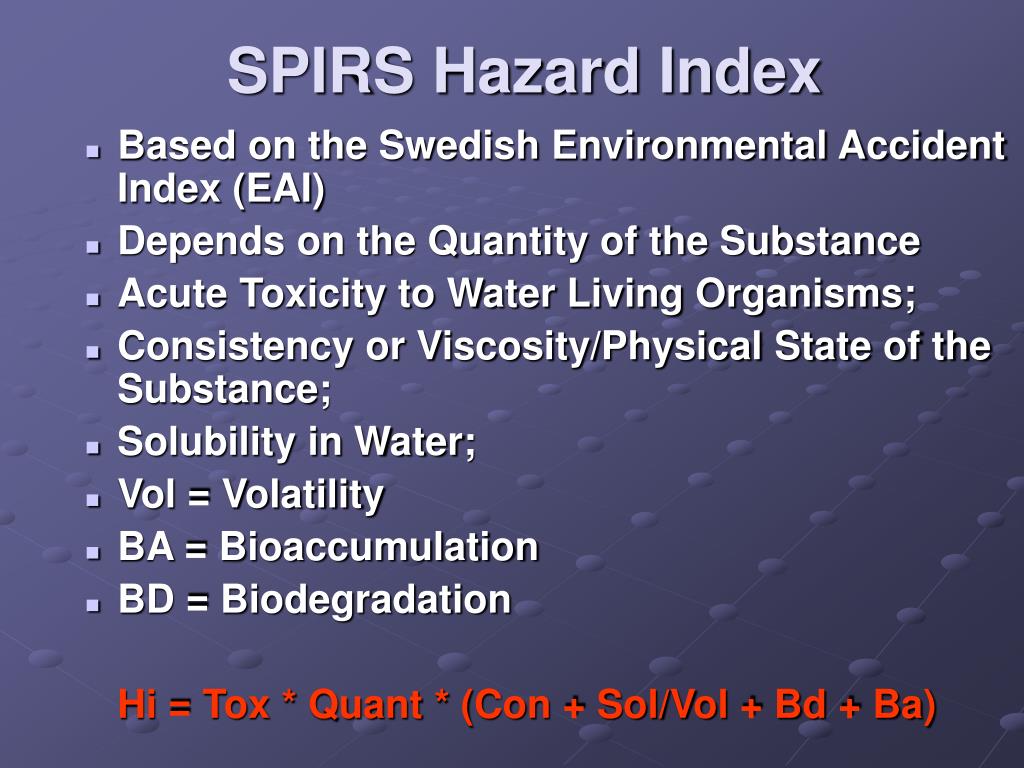 SPIRS Hazard Index

- Based on the Swedish Environmental Accident Index (EAI)
- Depends on the Quantity of the Substance
- Acute Toxicity to Water Living Organisms;
- Consistency or Viscosity/Physical State of the Substance;
- Solubility in Water;
- Vol = Volatility
- BA = Bioaccumulation
- BD = Biodegradation

Hi = Tox * Quant * (Con + Sol/Vol + Bd + Ba)